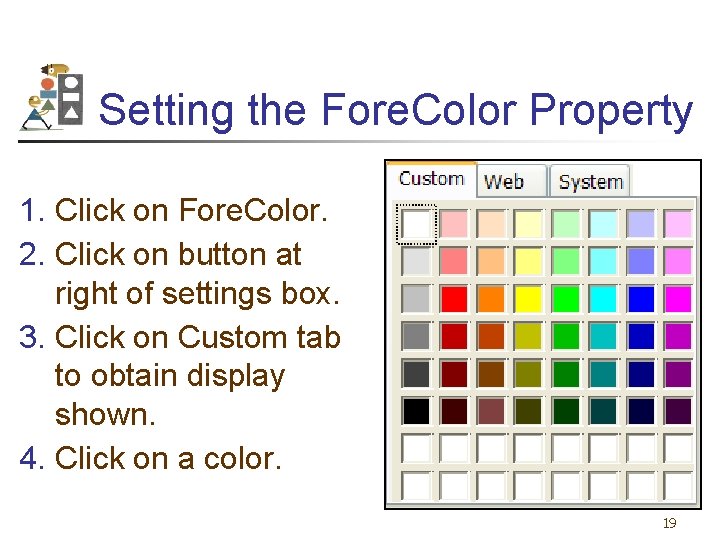 Setting the ForeColor Property

1. Click on ForeColor.
2. Click on button at right of settings box.
3. Click on Custom tab to obtain display shown.
4. Click on a color.

Custom Web System

19